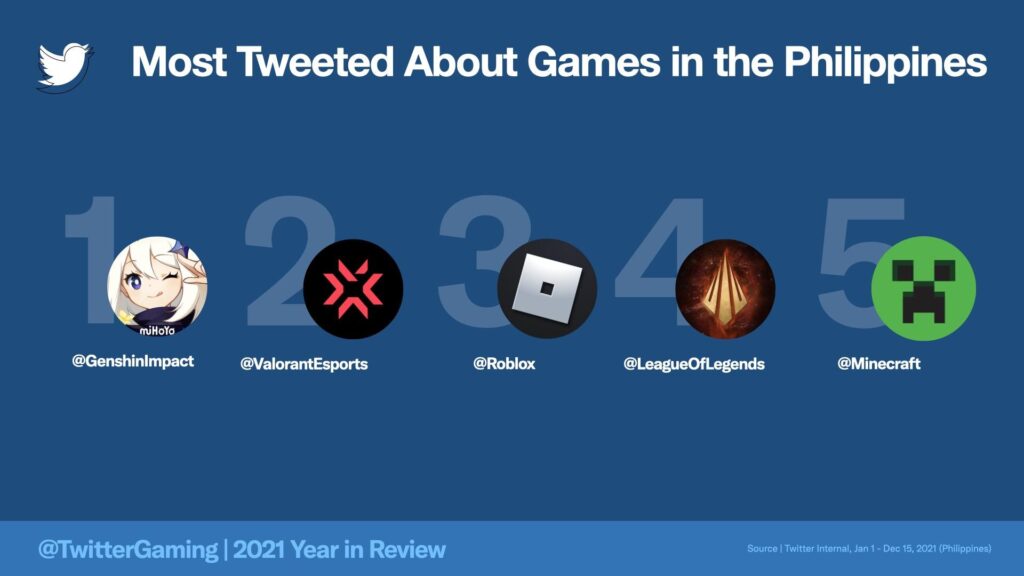 Most Tweeted About Games in the Philippines

1
miHoYo
@GenshinImpact

2
@ValorantEsports

3
@Roblox

4
@LeagueOfLegends

5
@Minecraft

@TwitterGaming | 2021 Year in Review

Source | Twitter Internal, Jan 1 - Dec 15, 2021 (Philippines)